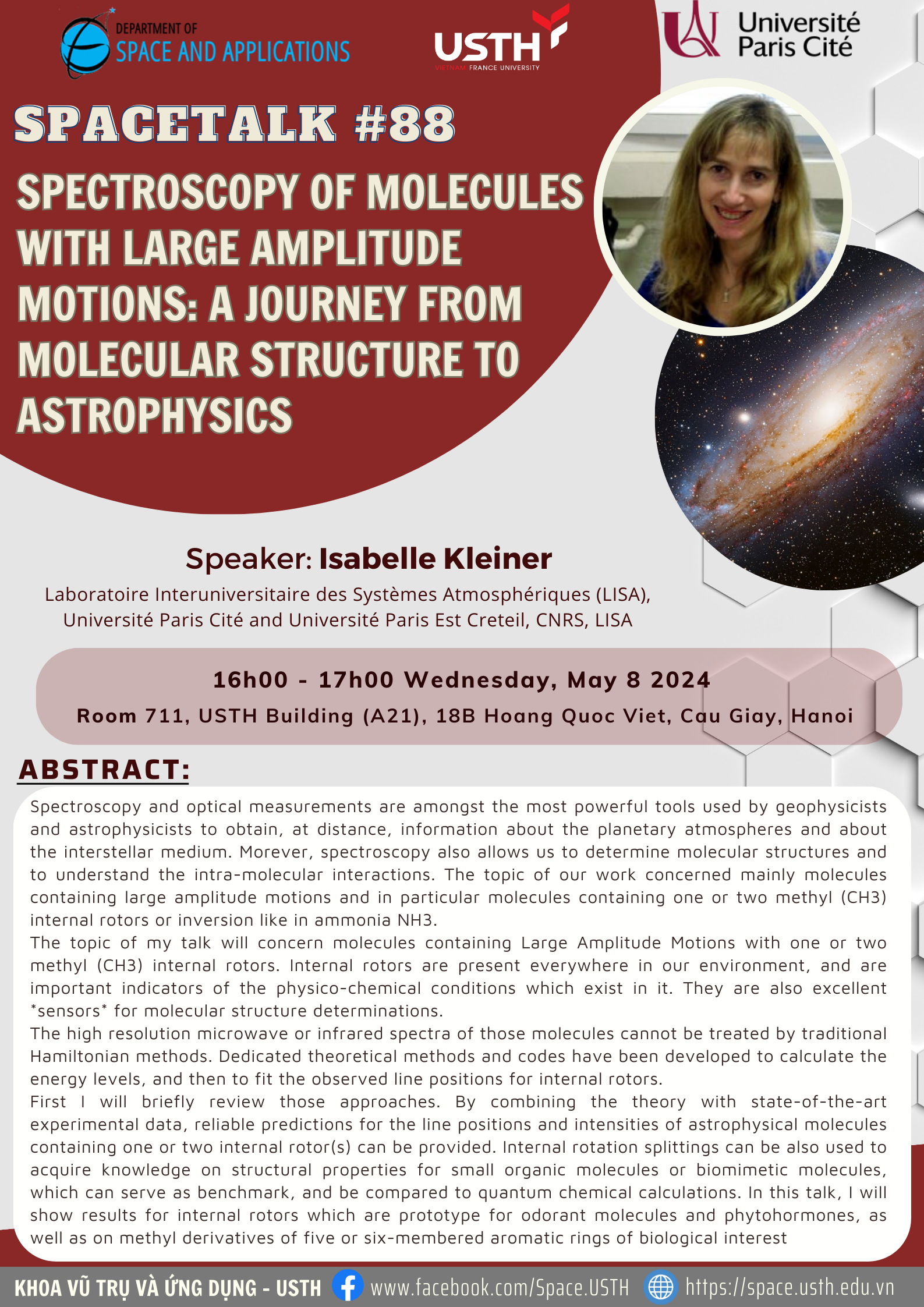 DEPARTMENT OF
SPACE AND APPLICATIONS

USTH
VIETNAM FRANCE UNIVERSITY

Université
Paris Cité

SPACETALK #88

SPECTROSCOPY OF MOLECULES WITH LARGE AMPLITUDE MOTIONS: A JOURNEY FROM MOLECULAR STRUCTURE TO ASTROPHYSICS

Speaker: Isabelle Kleiner

Laboratoire Interuniversitaire des Systèmes Atmosphériques (LISA),
Université Paris Cité and Université Paris Est Creteil, CNRS, LISA

16h00 - 17h00 Wednesday, May 8 2024
Room 711, USTH Building (A21), 18B Hoang Quoc Viet, Cau Giay, Hanoi

ABSTRACT:

Spectroscopy and optical measurements are amongst the most powerful tools used by geophysicists and astrophysicists to obtain, at distance, information about the planetary atmospheres and about the interstellar medium. Morever, spectroscopy also allows us to determine molecular structures and to understand the intra-molecular interactions. The topic of our work concerned mainly molecules containing large amplitude motions and in particular molecules containing one or two methyl (CH3) internal rotors or inversion like in ammonia NH3.
The topic of my talk will concern molecules containing Large Amplitude Motions with one or two methyl (CH3) internal rotors. Internal rotors are present everywhere in our environment, and are important indicators of the physico-chemical conditions which exist in it. They are also excellent "sensors" for molecular structure determinations.
The high resolution microwave or infrared spectra of those molecules cannot be treated by traditional Hamiltonian methods. Dedicated theoretical methods and codes have been developed to calculate the energy levels, and then to fit the observed line positions for internal rotors.
First I will briefly review those approaches. By combining the theory with state-of-the-art experimental data, reliable predictions for the line positions and intensities of astrophysical molecules containing one or two internal rotor(s) can be provided. Internal rotation splittings can be also used to acquire knowledge on structural properties for small organic molecules or biomimetic molecules, which can serve as benchmark, and be compared to quantum chemical calculations. In this talk, I will show results for internal rotors which are prototype for odorant molecules and phytohormones, as well as on methyl derivatives of five or six-membered aromatic rings of biological interest

KHOA VŨ TRỤ VÀ ỨNG DỤNG - USTH www.facebook.com/Space.USTH https://space.usth.edu.vn